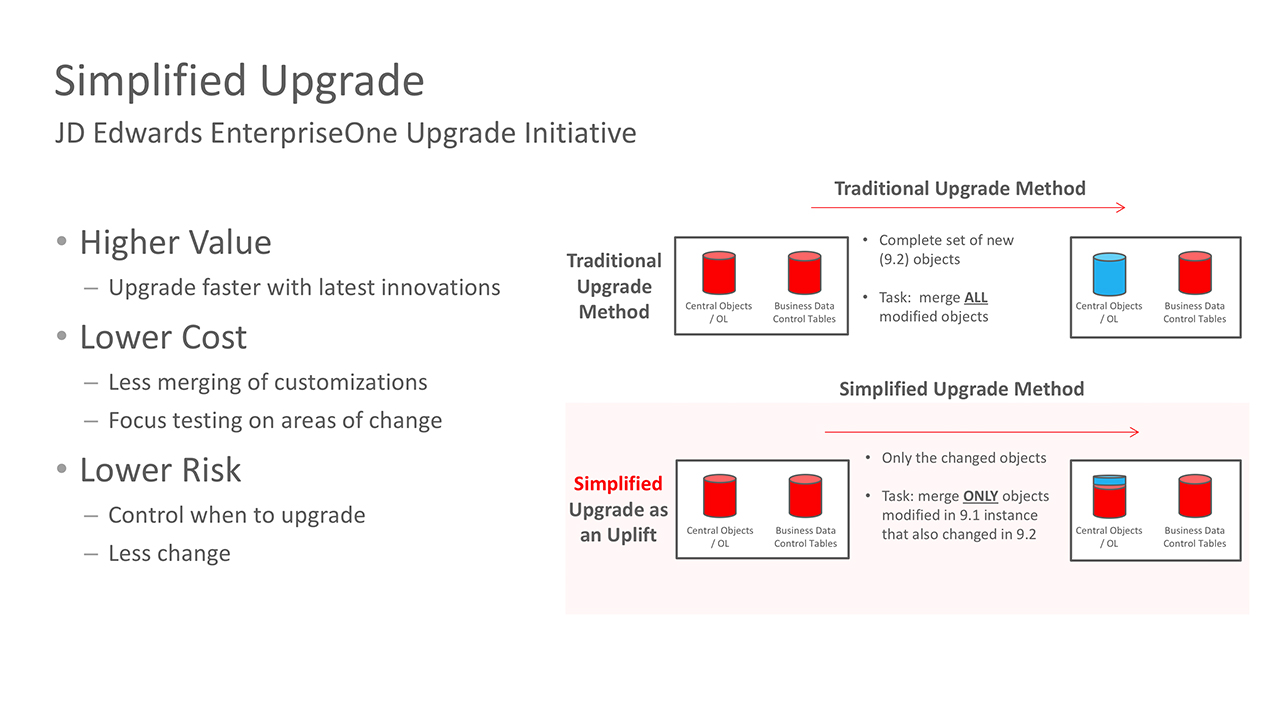 Simplified Upgrade

JD Edwards EnterpriseOne Upgrade Initiative

• Higher Value
– Upgrade faster with latest innovations
• Lower Cost
– Less merging of customizations
– Focus testing on areas of change
• Lower Risk
– Control when to upgrade
– Less change

Traditional Upgrade Method

Traditional Upgrade Method

Central Objects / OL

Business Data Control Tables

• Complete set of new (9.2) objects

• Task: merge ALL modified objects

Central Objects / OL

Business Data Control Tables

Simplified Upgrade Method

Simplified Upgrade as an Uplift

Central Objects / OL

Business Data Control Tables

• Only the changed objects

• Task: merge ONLY objects modified in 9.1 instance that also changed in 9.2

Central Objects / OL

Business Data Control Tables